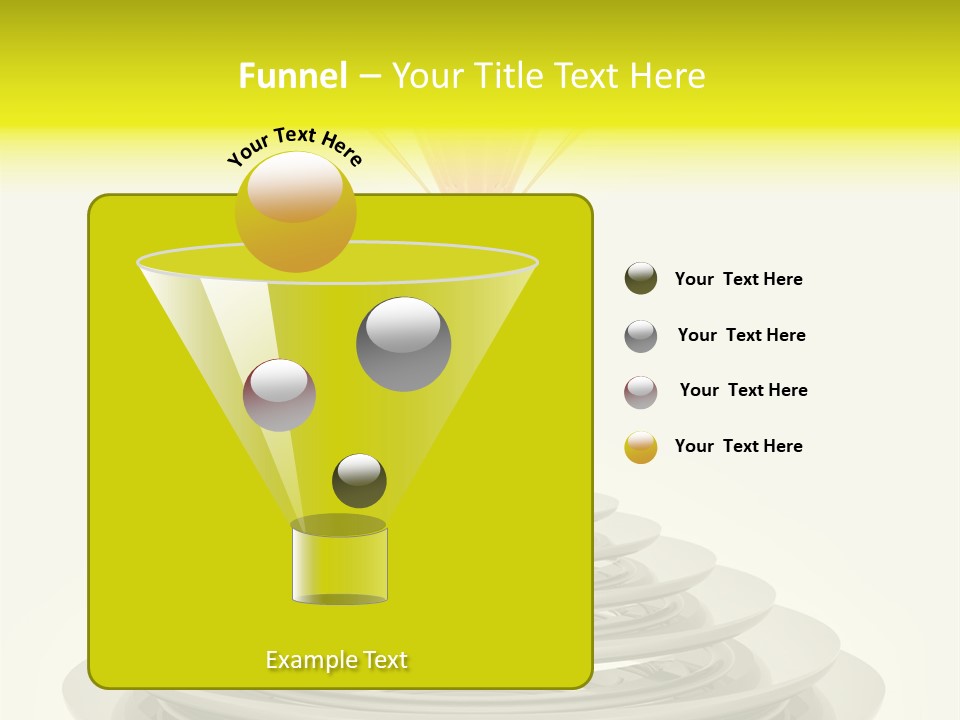 Funnel – Your Title Text Here

Your Text Here

Your Text Here

Your Text Here

Your Text Here

Your Text Here

Example Text